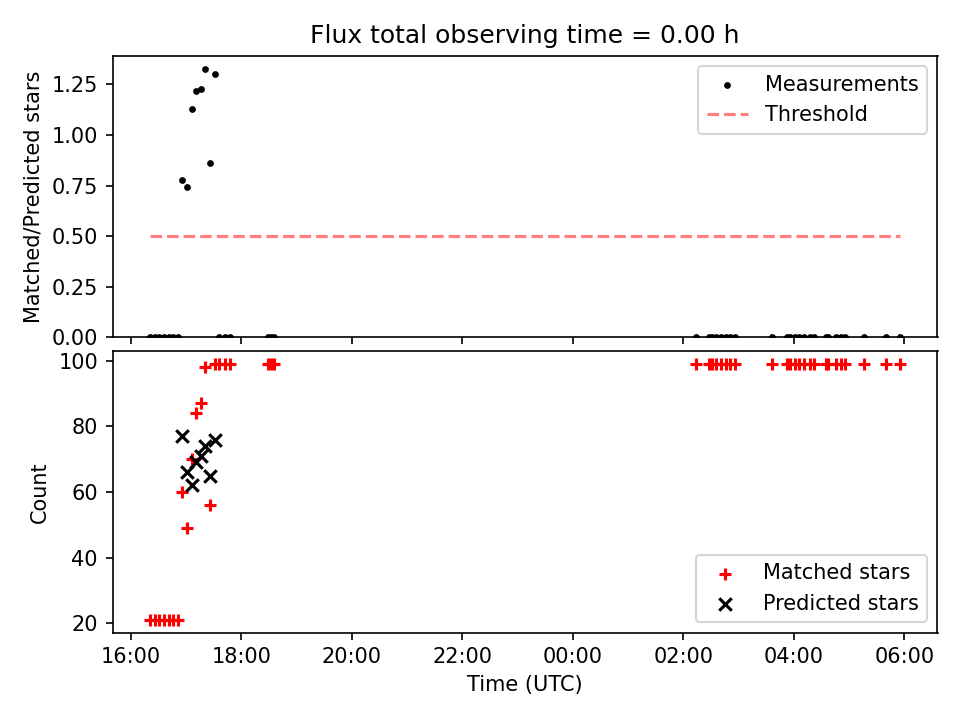 Flux total observing time = 0.00 h

Matched/Predicted stars

1.25
1.00
0.75
0.50
0.25
0.00

Measurements
Threshold

Count

100
80
60
40
20

Matched stars
Predicted stars

16:00
18:00
20:00
22:00
00:00
02:00
04:00
06:00

Time (UTC)